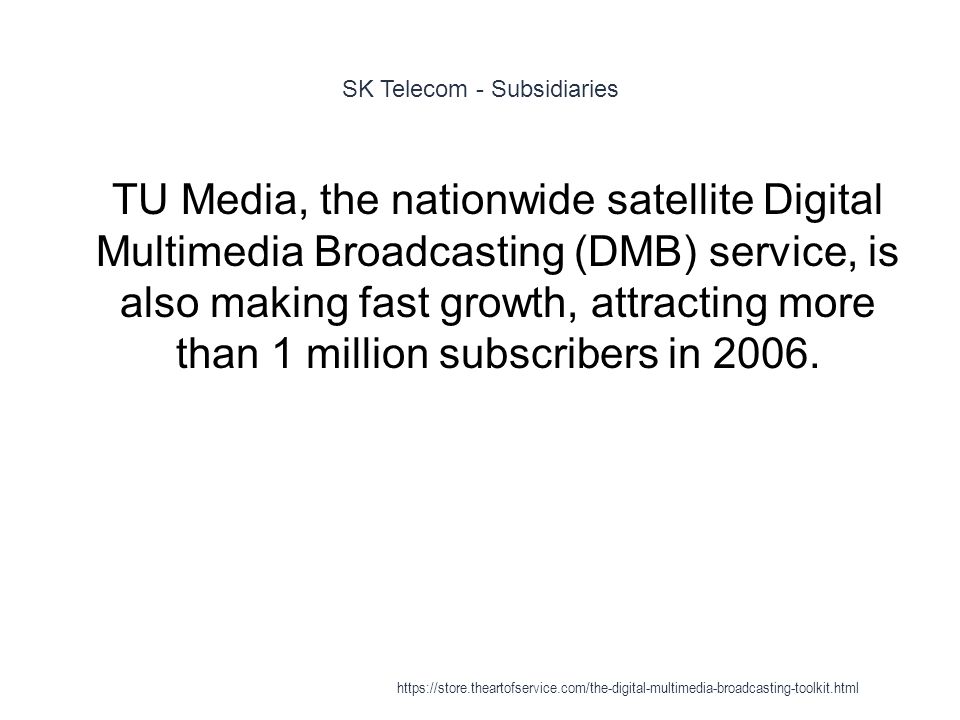 SK Telecom - Subsidiaries

TU Media, the nationwide satellite Digital Multimedia Broadcasting (DMB) service, is also making fast growth, attracting more than 1 million subscribers in 2006.

https://store.theartofservice.com/the-digital-multimedia-broadcasting-toolkit.html